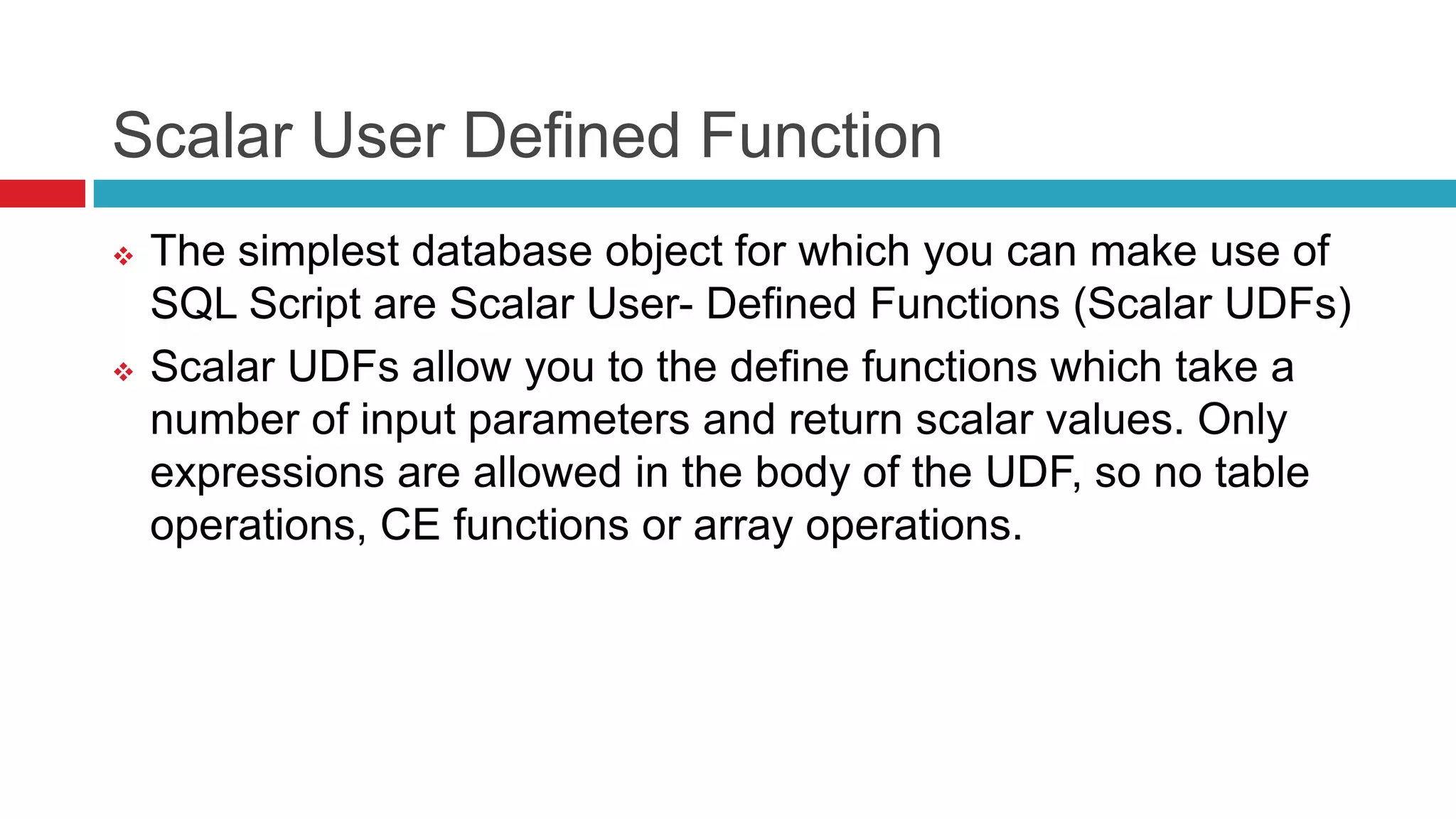 Scalar User Defined Function

❖ The simplest database object for which you can make use of SQL Script are Scalar User- Defined Functions (Scalar UDFs)

❖ Scalar UDFs allow you to the define functions which take a number of input parameters and return scalar values. Only expressions are allowed in the body of the UDF, so no table operations, CE functions or array operations.